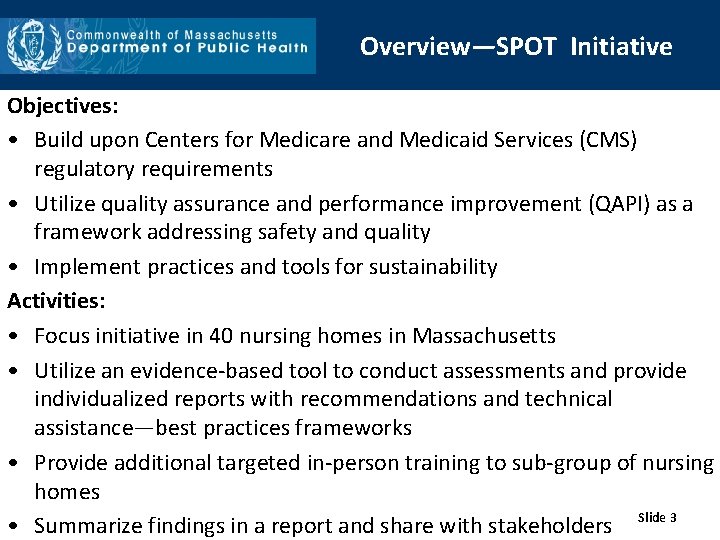 Commonwealth of Massachusetts
Department of Public Health

Overview—SPOT Initiative

Objectives:

• Build upon Centers for Medicare and Medicaid Services (CMS) regulatory requirements

• Utilize quality assurance and performance improvement (QAPI) as a framework addressing safety and quality

• Implement practices and tools for sustainability

Activities:

• Focus initiative in 40 nursing homes in Massachusetts

• Utilize an evidence-based tool to conduct assessments and provide individualized reports with recommendations and technical assistance—best practices frameworks

• Provide additional targeted in-person training to sub-group of nursing homes

• Summarize findings in a report and share with stakeholders

Slide 3